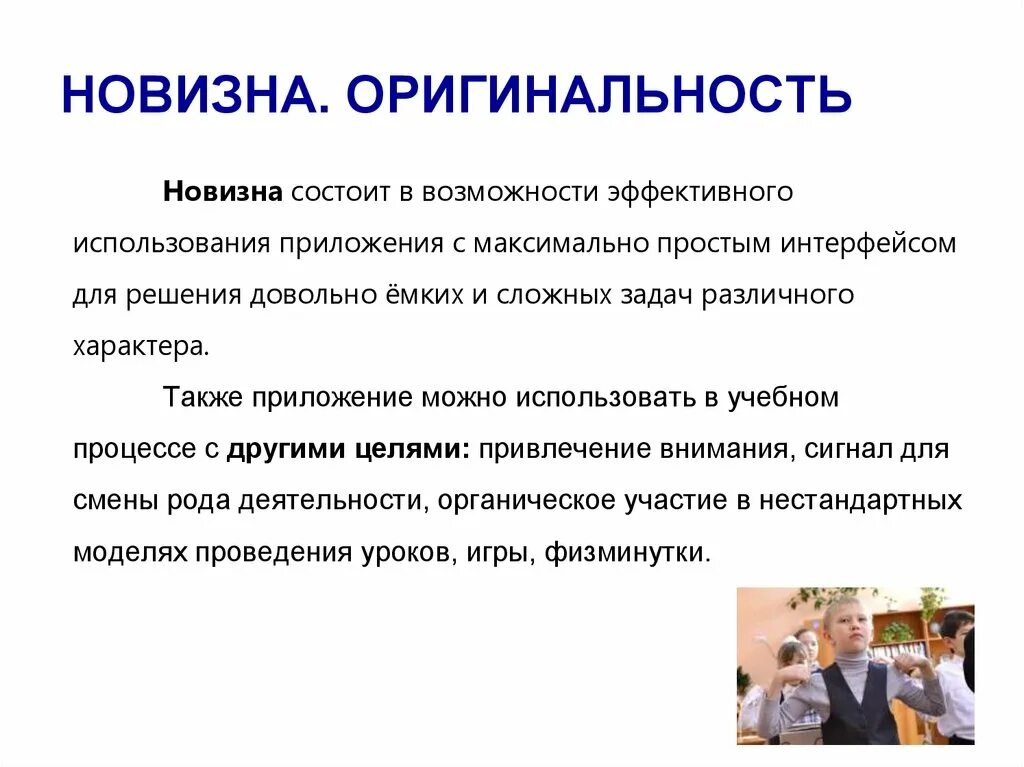 НОВИЗНА. ОРИГИНАЛЬНОСТЬ

Новизна состоит в возможности эффективного использования приложения с максимально простым интерфейсом для решения довольно ёмких и сложных задач различного характера.

Также приложение можно использовать в учебном процессе с другими целями: привлечение внимания, сигнал для смены рода деятельности, органическое участие в нестандартных моделях проведения уроков, игры, физминутки.